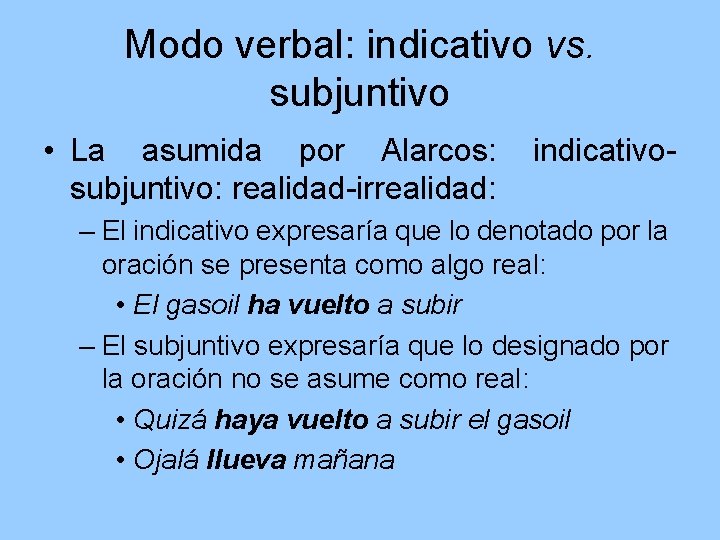 Modo verbal: indicativo vs. subjuntivo

• La asumida por Alarcos: indicativo-subjuntivo: realidad-irrealidad:

– El indicativo expresaría que lo denotado por la oración se presenta como algo real:

• El gasoil ha vuelto a subir

– El subjuntivo expresaría que lo designado por la oración no se asume como real:

• Quizá haya vuelto a subir el gasoil

• Ojalá llueva mañana